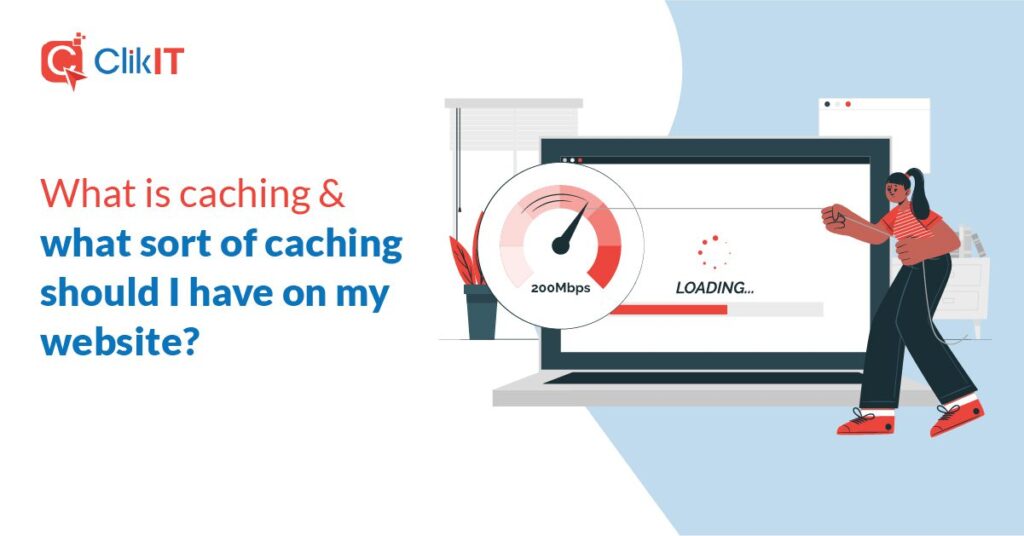 ClikIT

What is caching & what sort of caching should I have on my website?

200Mbps

LOADING...